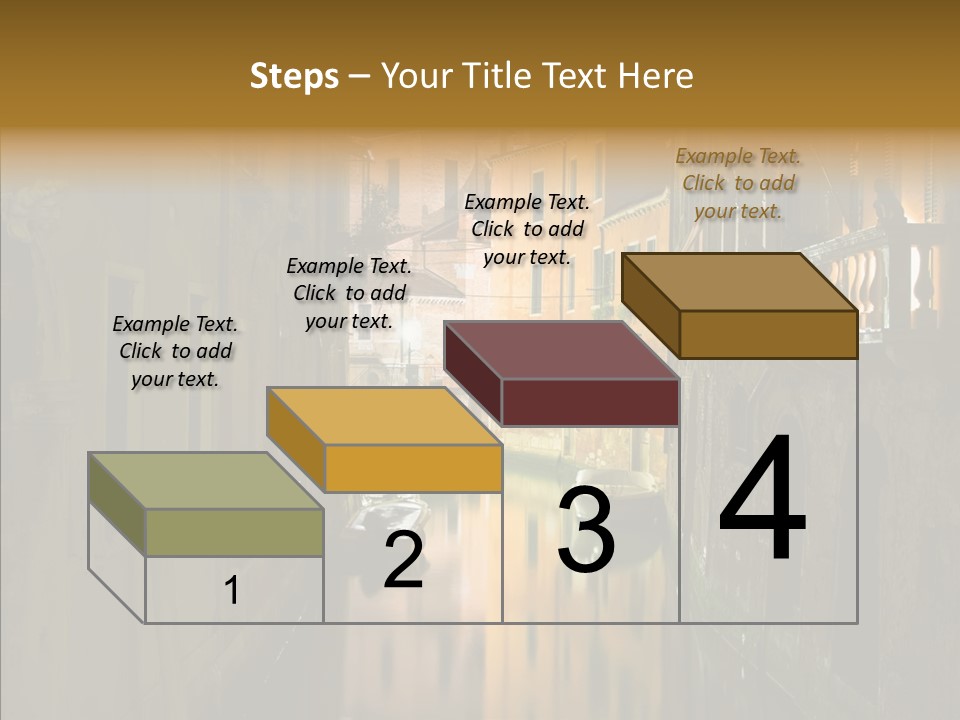 Steps – Your Title Text Here

Example Text. Click to add your text.

Example Text. Click to add your text.

Example Text. Click to add your text.

Example Text. Click to add your text.

1

2

3

4